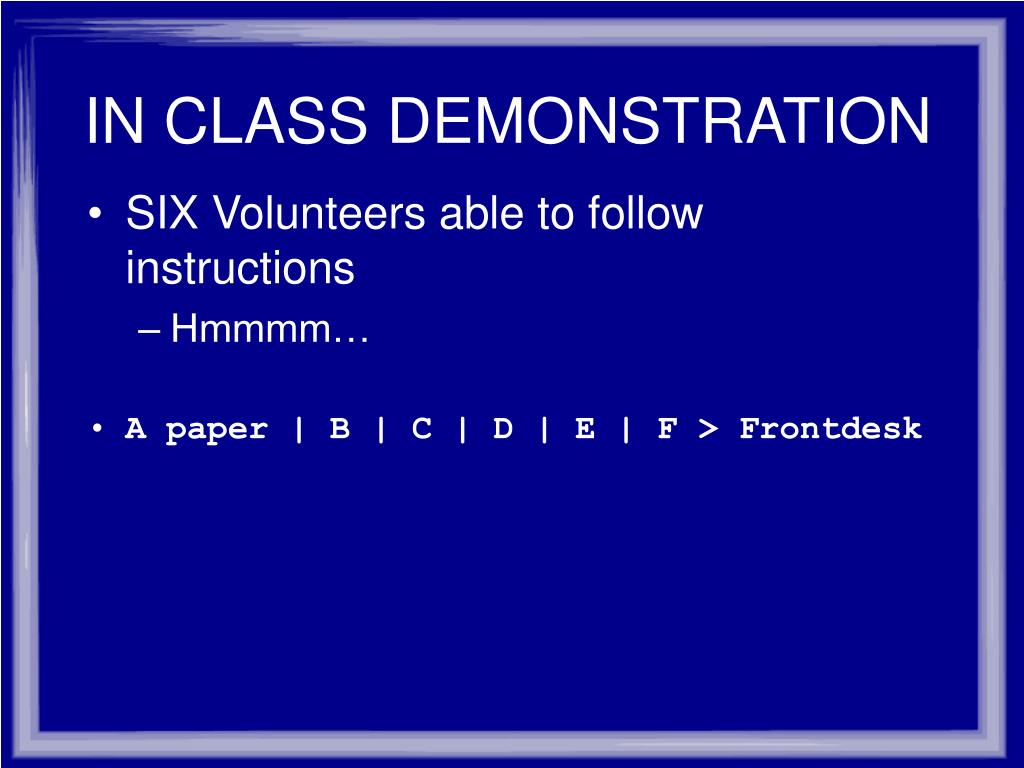 IN CLASS DEMONSTRATION

• SIX Volunteers able to follow instructions
– Hmmmm…

• A paper | B | C | D | E | F > Frontdesk